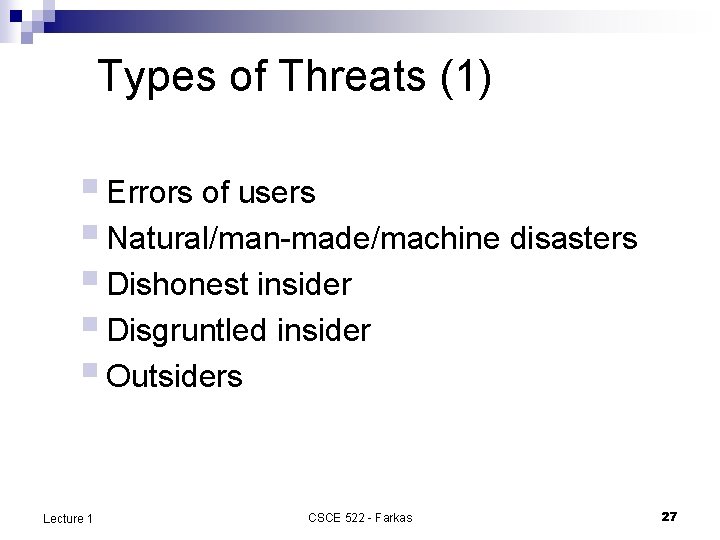 Types of Threats (1)

Errors of users
Natural/man-made/machine disasters
Dishonest insider
Disgruntled insider
Outsiders

Lecture 1
CSCE 522 - Farkas
27